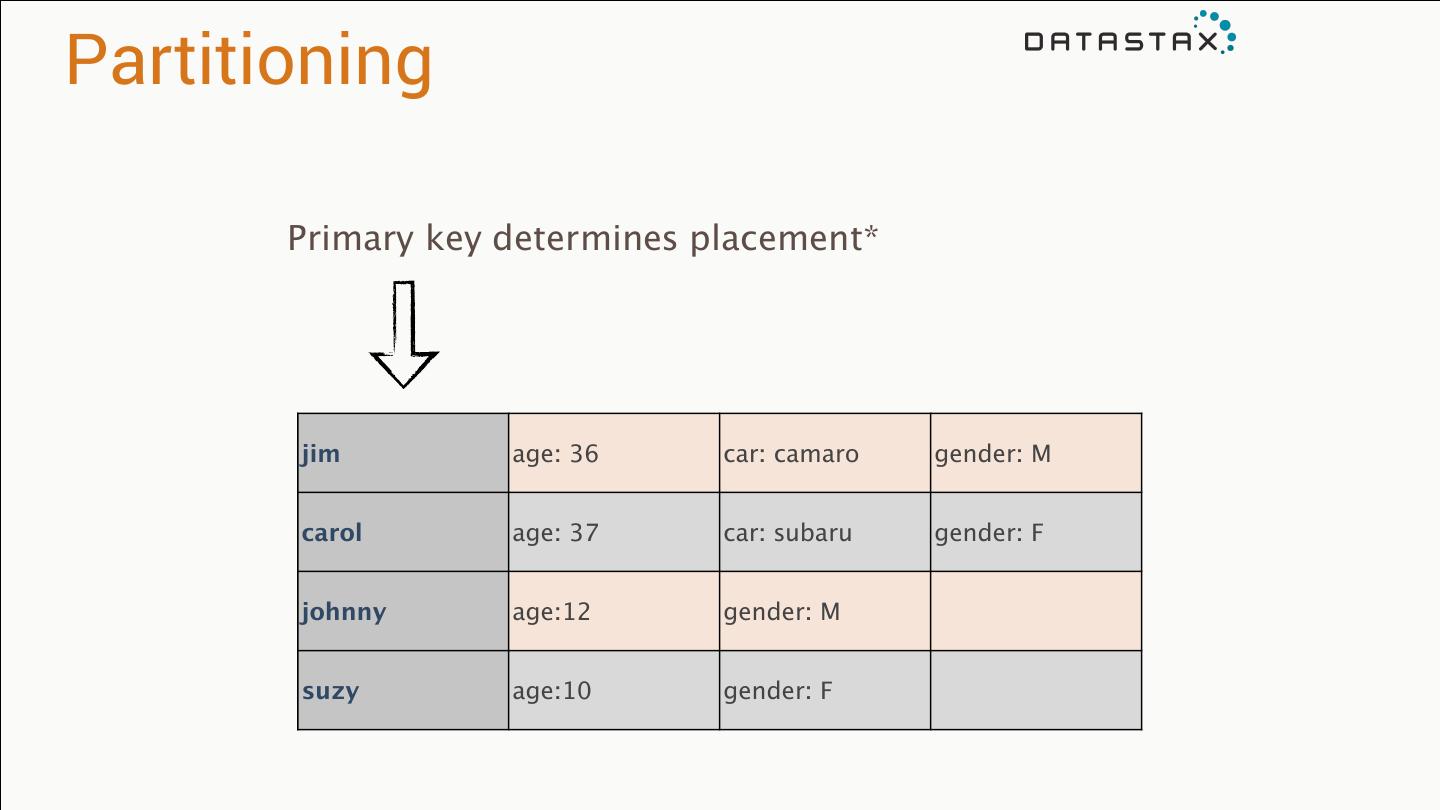 Partitioning

DATASTAX

Primary key determines placement*

| jim | age: 36 | car: camaro | gender: M |
|---|---|---|---|
| carol | age: 37 | car: subaru | gender: F |
| johnny | age:12 | gender: M | |
| suzy | age:10 | gender: F | |